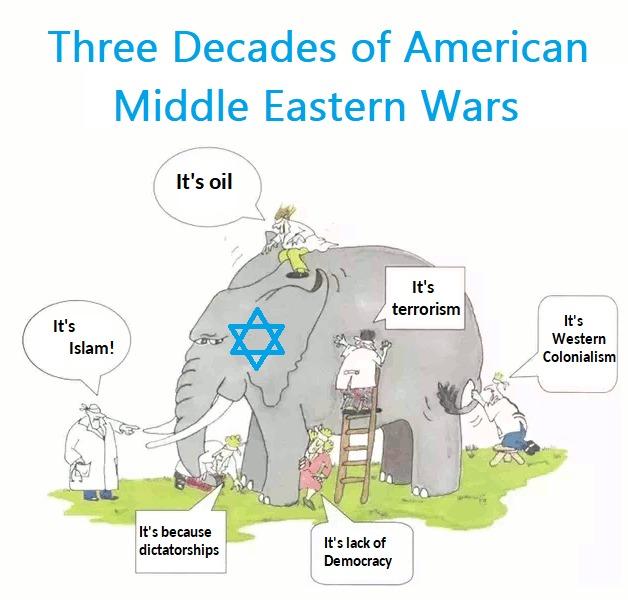 Three Decades of American Middle Eastern Wars

It's oil

It's Islam!

It's terrorism

It's Western Colonialism

It's because dictatorships

It's lack of Democracy